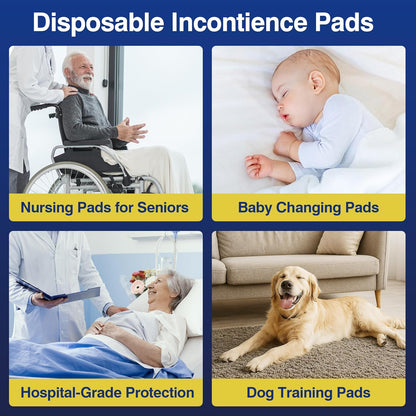 Disposable Incontience Pads

Nursing Pads for Seniors

Baby Changing Pads

Hospital-Grade Protection

Dog Training Pads